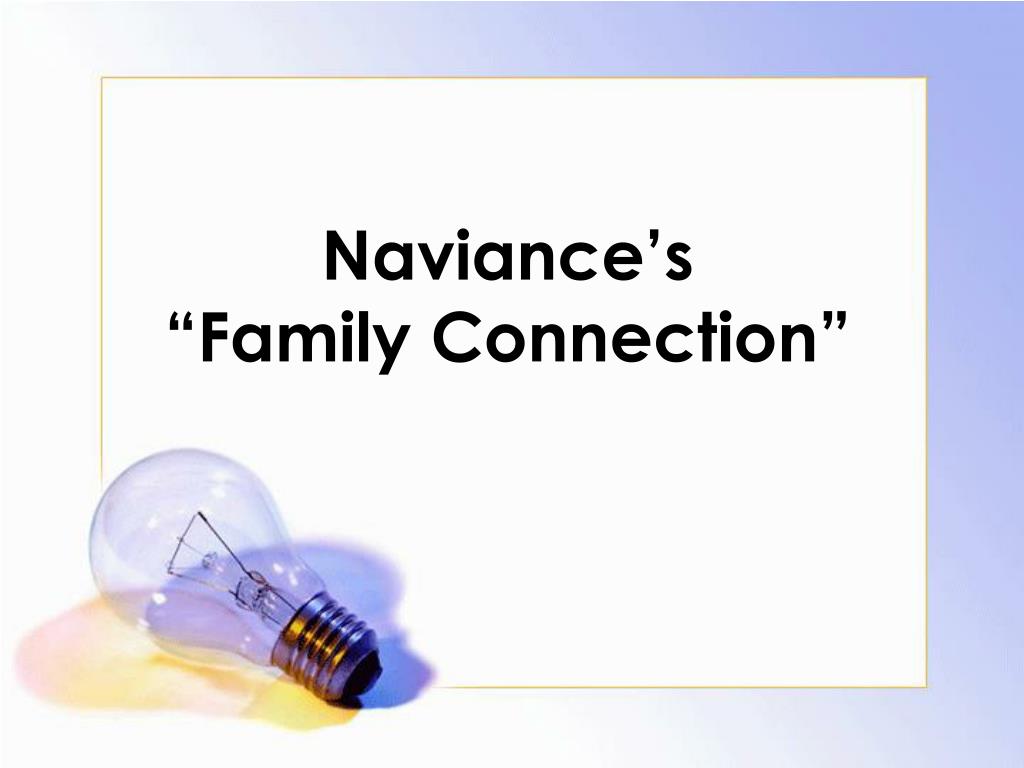 Naviance’s
“Family Connection”